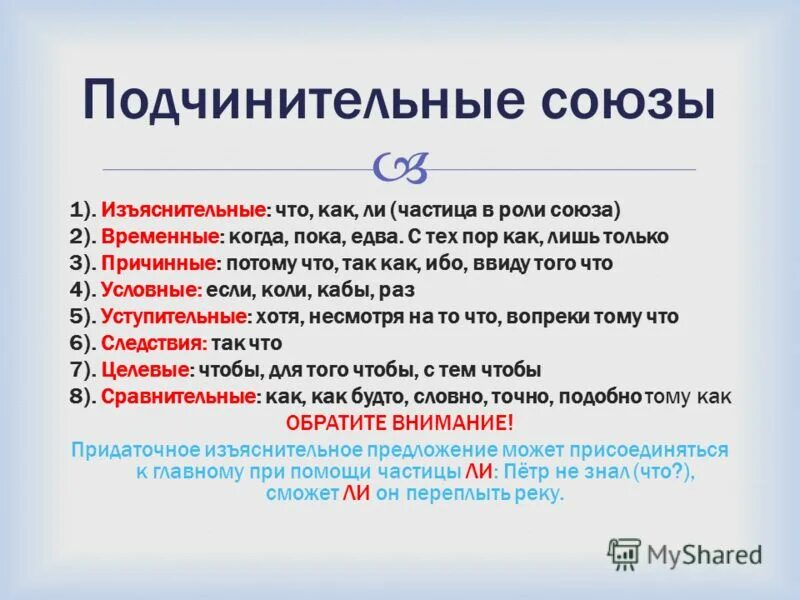 Подчинительные союзы

1). Изъяснительные: что, как, ли (частица в роли союза)
2). Временные: когда, пока, едва. С тех пор как, лишь только
3). Причинные: потому что, так как, ибо, ввиду того что
4). Условные: если, коли, кабы, раз
5). Уступительные: хотя, несмотря на то что, вопреки тому что
6). Следствия: так что
7). Целевые: чтобы, для того чтобы, с тем чтобы
8). Сравнительные: как, как будто, словно, точно, подобно тому как

ОБРАТИТЕ ВНИМАНИЕ!

Придаточное изъяснительное предложение может присоединяться к главному при помощи частицы ЛИ: Пётр не знал (что?), сможет ЛИ он переплыть реку.

MyShared